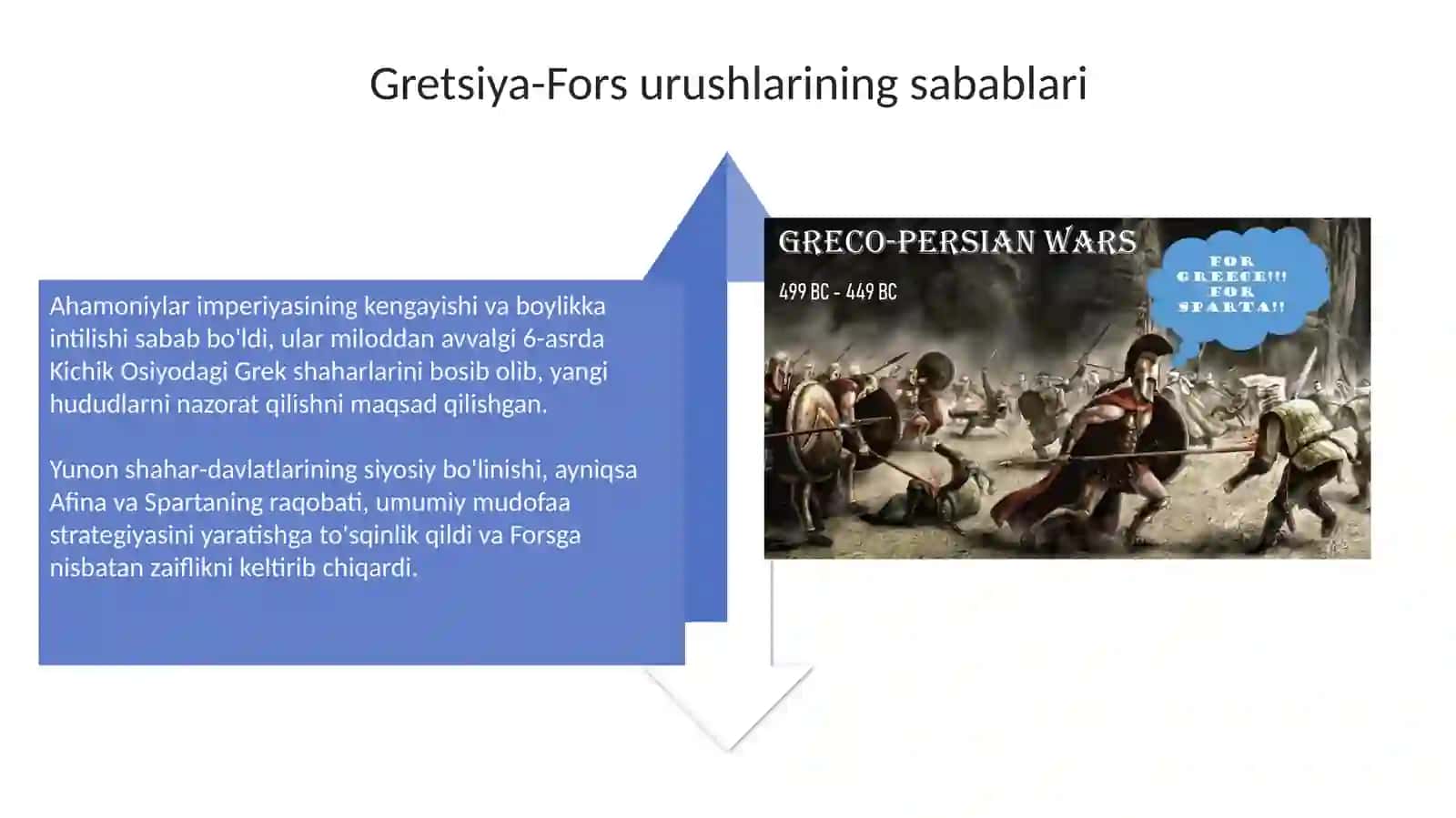 Gretsiya-Fors urushlarining sabablari

Ahamoniylar imperiyasining kengayishi va boylikka intilishi sabab bo'ldi, ular miloddan avvalgi 6-asrda Kichik Osiyodagi Grek shaharlarini bosib olib, yangi hududlarni nazorat qilishni maqsad qilishgan.

Yunon shahar-davlatlarining siyosiy bo'linishi, ayniqsa Afina va Spartaning raqobati, umumiy mudofaa strategiyasini yaratishga to'sqinlik qildi va Forsga nisbatan zaiflikni keltirib chiqardi.

GRECO-PERSIAN WARS

499 BC - 449 BC

FOR GREECE!!! FOR SPARTA!!